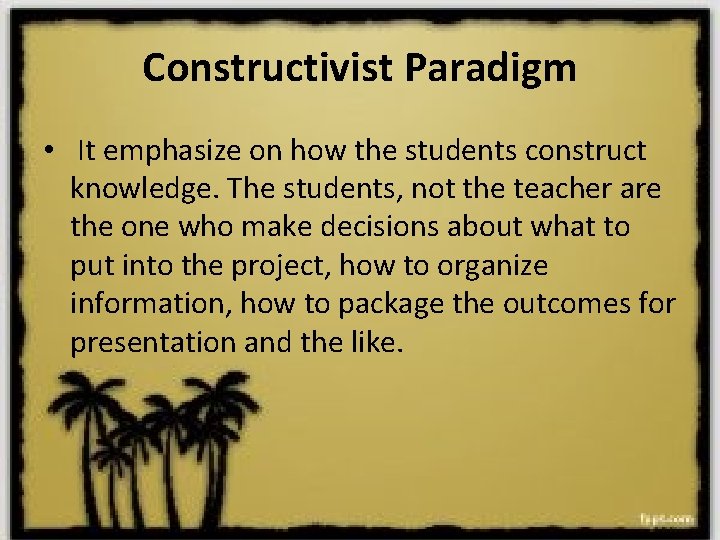 Constructivist Paradigm

• It emphasize on how the students construct knowledge. The students, not the teacher are the one who make decisions about what to put into the project, how to organize information, how to package the outcomes for presentation and the like.

fppt.com